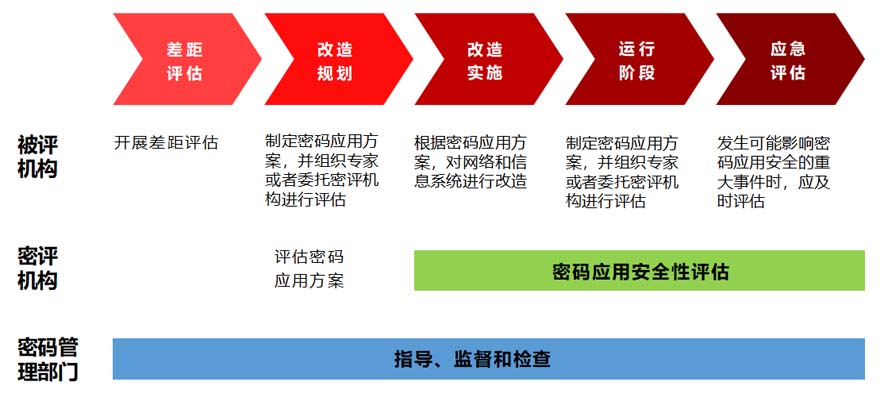 差距评估

改造规划

改造实施

运行阶段

应急评估

被评机构

开展差距评估

制定密码应用方案，并组织专家或者委托密评机构进行评估

根据密码应用方案，对网络和信息系统进行改造

制定密码应用方案，并组织专家或者委托密评机构进行评估

发生可能影响密码应用安全的重大事件时，应及时评估

密评机构

评估密码应用方案

密码应用安全性评估

密码管理部门

指导、监督和检查